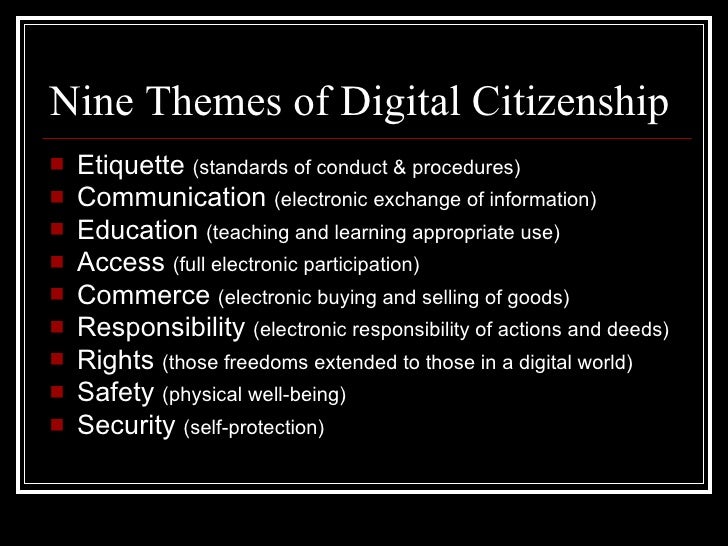 Nine Themes of Digital Citizenship

- Etiquette (standards of conduct & procedures)
- Communication (electronic exchange of information)
- Education (teaching and learning appropriate use)
- Access (full electronic participation)
- Commerce (electronic buying and selling of goods)
- Responsibility (electronic responsibility of actions and deeds)
- Rights (those freedoms extended to those in a digital world)
- Safety (physical well-being)
- Security (self-protection)